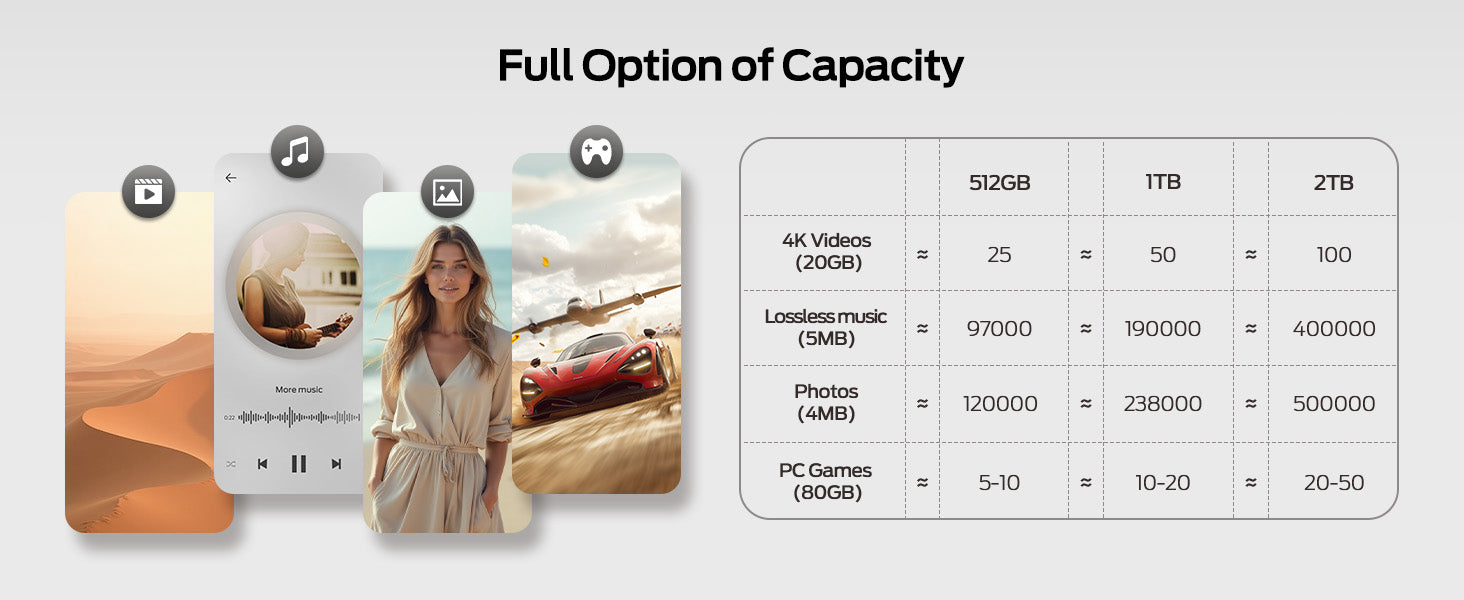 Full Option of Capacity

More music

0:22

|  |  | 512GB |  | 1TB |  | 2TB |
|---|---|---|---|---|---|---|
| 4K Videos (20GB) | ≈ | 25 | ≈ | 50 | ≈ | 100 |
| Lossless music (5MB) | ≈ | 97000 | ≈ | 190000 | ≈ | 400000 |
| Photos (4MB) | ≈ | 120000 | ≈ | 238000 | ≈ | 500000 |
| PC Games (80GB) | ≈ | 5-10 | ≈ | 10-20 | ≈ | 20-50 |